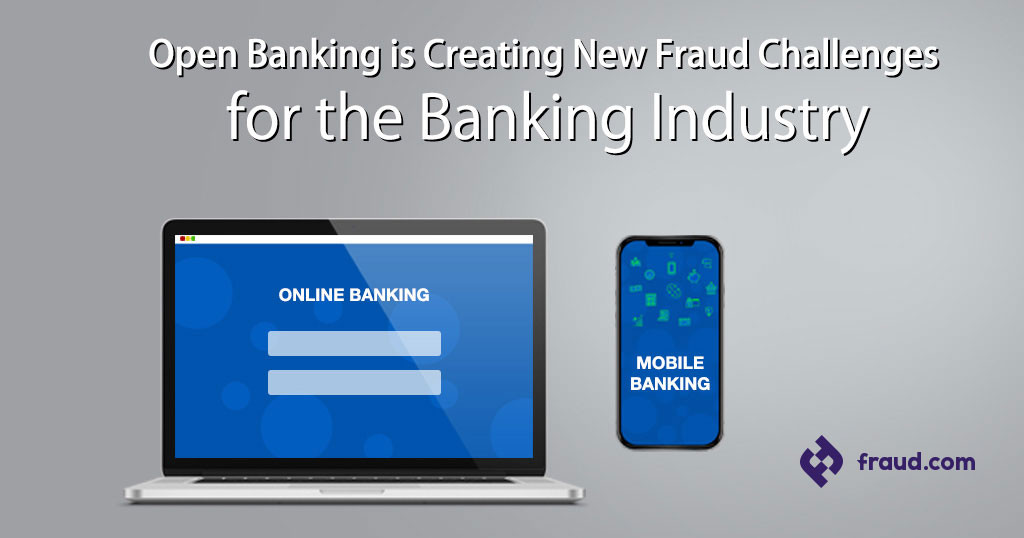 Open Banking is Creating New Fraud Challenges for the Banking Industry

ONLINE BANKING

MOBILE BANKING

fraud.com